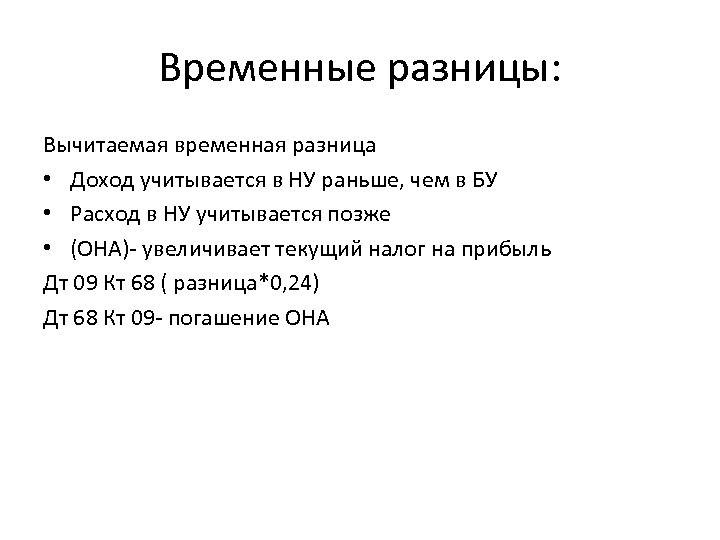 Временные разницы:

Вычитаемая временная разница

• Доход учитывается в НУ раньше, чем в БУ
• Расход в НУ учитывается позже
• (ОНА)- увеличивает текущий налог на прибыль

Дт 09 Кт 68 ( разница*0,24)

Дт 68 Кт 09- погашение ОНА